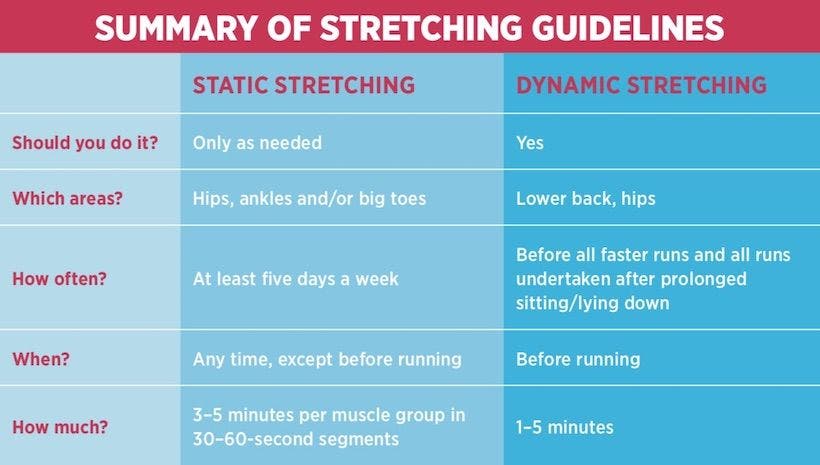 SUMMARY OF STRETCHING GUIDELINES

| | STATIC STRETCHING | DYNAMIC STRETCHING |
|---|---|---|
| Should you do it? | Only as needed | Yes |
| Which areas? | Hips, ankles and/or big toes | Lower back, hips |
| How often? | At least five days a week | Before all faster runs and all runs undertaken after prolonged sitting/lying down |
| When? | Any time, except before running | Before running |
| How much? | 3–5 minutes per muscle group in 30–60-second segments | 1–5 minutes |